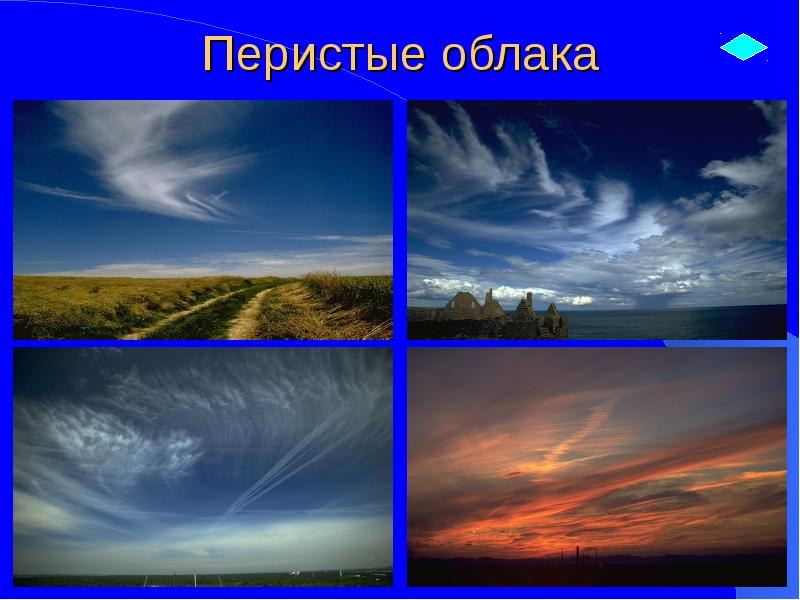 Перистые облака